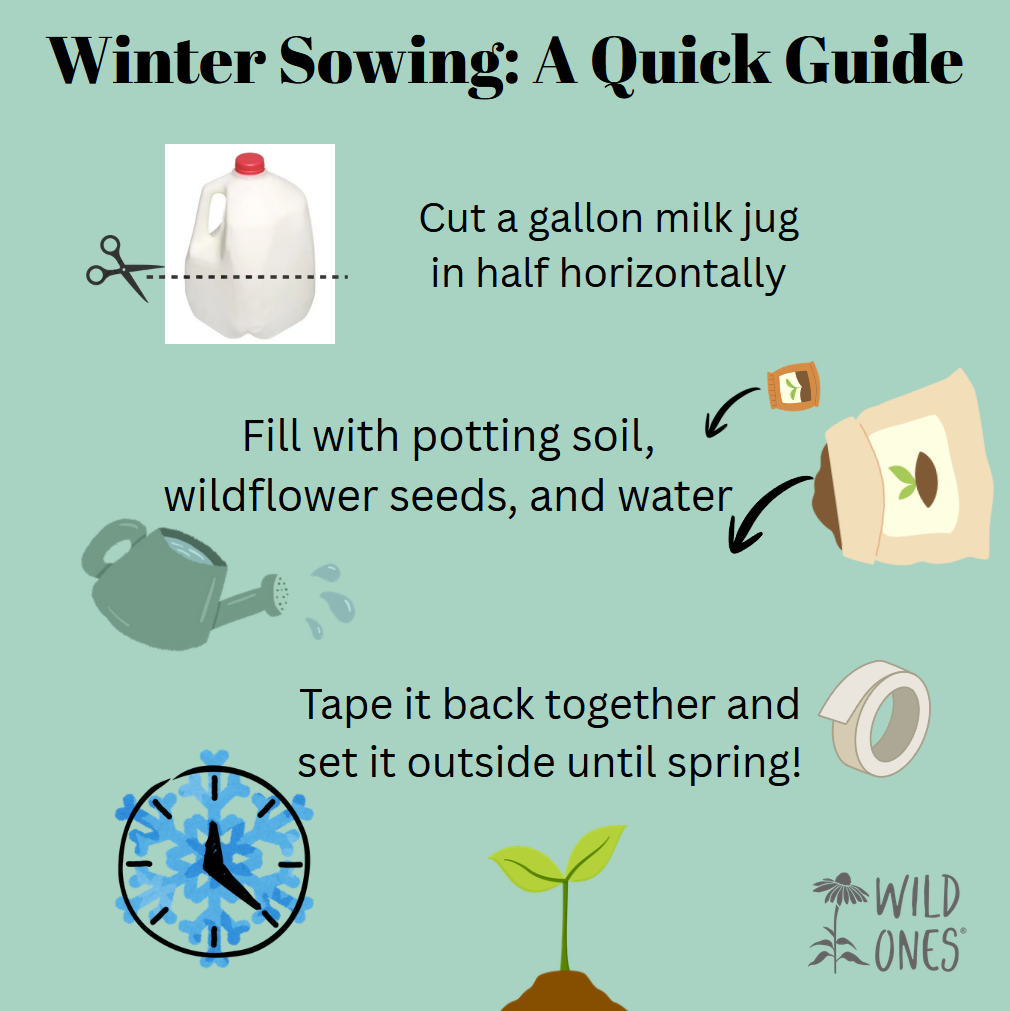 Winter Sowing: A Quick Guide

Cut a gallon milk jug in half horizontally

Fill with potting soil, wildflower seeds, and water

Tape it back together and set it outside until spring!

WILD ONES®